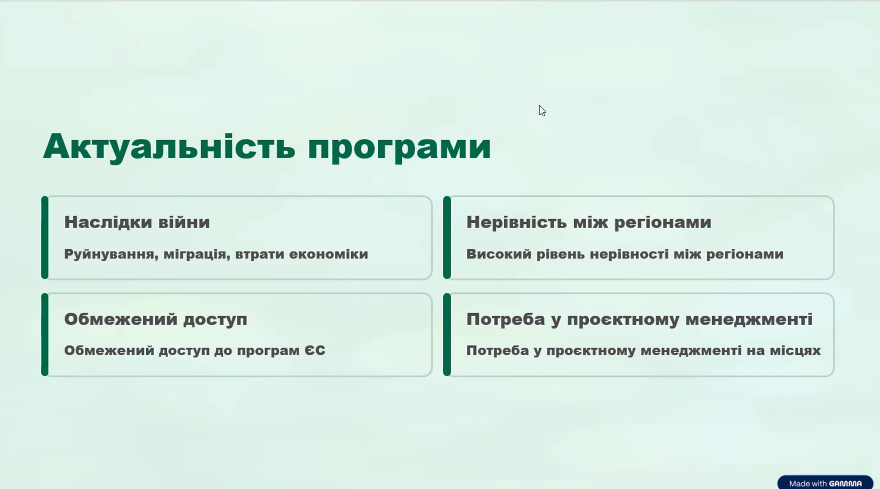 Актуальність програми

Наслідки війни

Руйнування, міграція, втрати економіки

Нерівність між регіонами

Високий рівень нерівності між регіонами

Обмежений доступ

Обмежений доступ до програм ЄС

Потреба у проєктному менеджменті

Потреба у проєктному менеджменті на місцях

Made with GAMMA